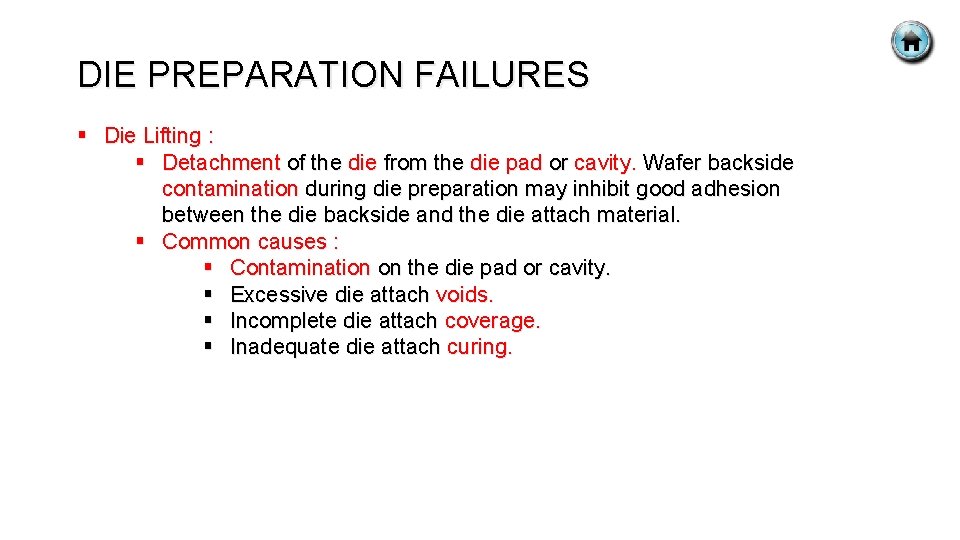 DIE PREPARATION FAILURES

▪ Die Lifting :
  ▪ Detachment of the die from the die pad or cavity. Wafer backside contamination during die preparation may inhibit good adhesion between the die backside and the die attach material.
  ▪ Common causes :
    ▪ Contamination on the die pad or cavity.
    ▪ Excessive die attach voids.
    ▪ Incomplete die attach coverage.
    ▪ Inadequate die attach curing.